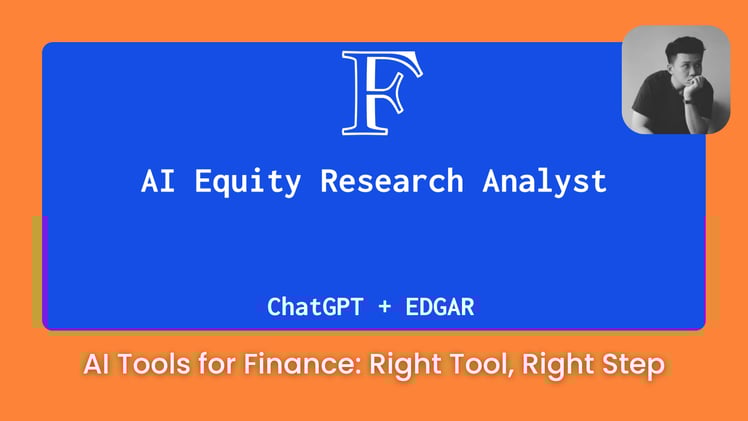 F

AI Equity Research Analyst

ChatGPT + EDGAR

AI Tools for Finance: Right Tool, Right Step